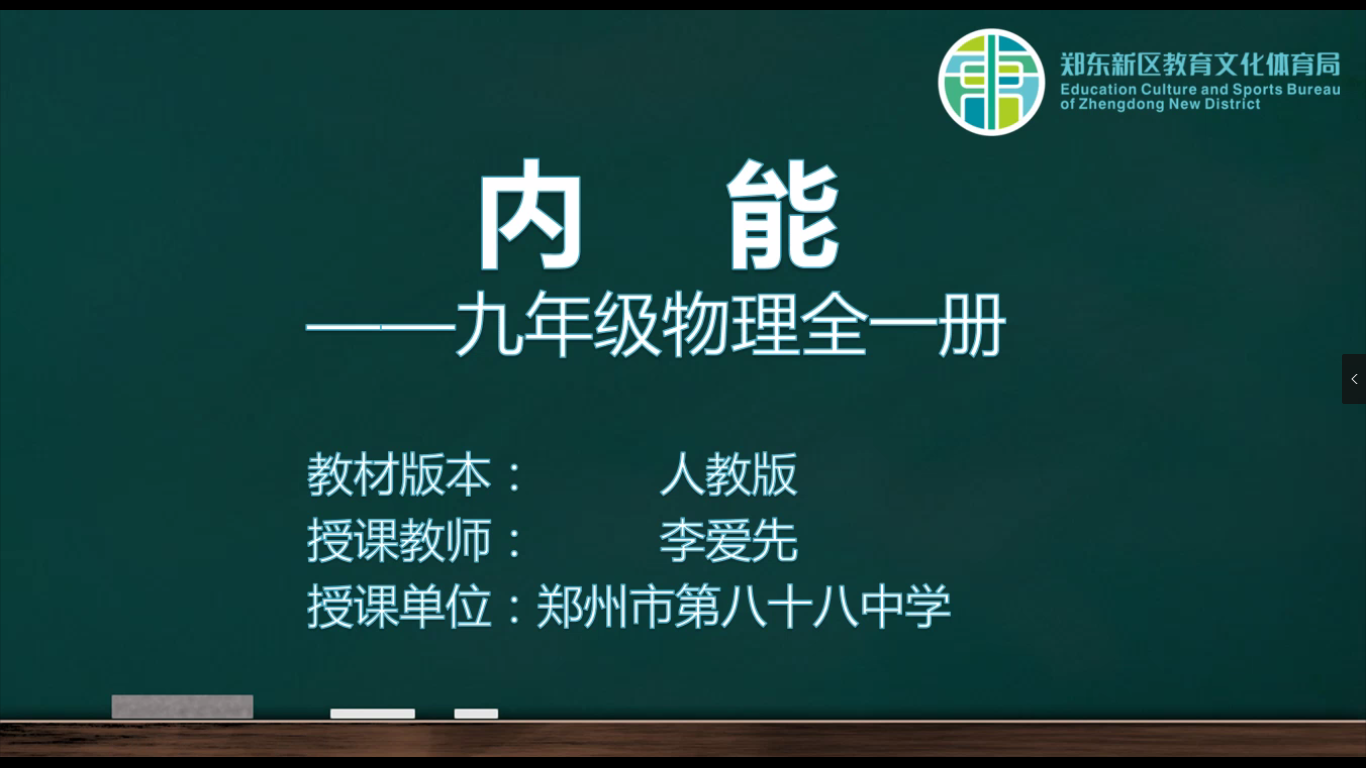 郑东新区教育文化体育局
Education Culture and Sports Bureau of Zhengdong New District

内 能
——九年级物理全一册

教材版本： 人教版
授课教师： 李爱先
授课单位：郑州市第八十八中学